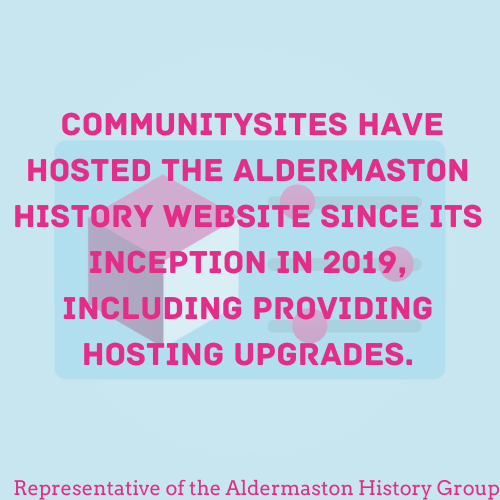 COMMUNITYSITES HAVE HOSTED THE ALDERMASTON HISTORY WEBSITE SINCE ITS INCEPTION IN 2019, INCLUDING PROVIDING HOSTING UPGRADES.

Representative of the Aldermaston History Group